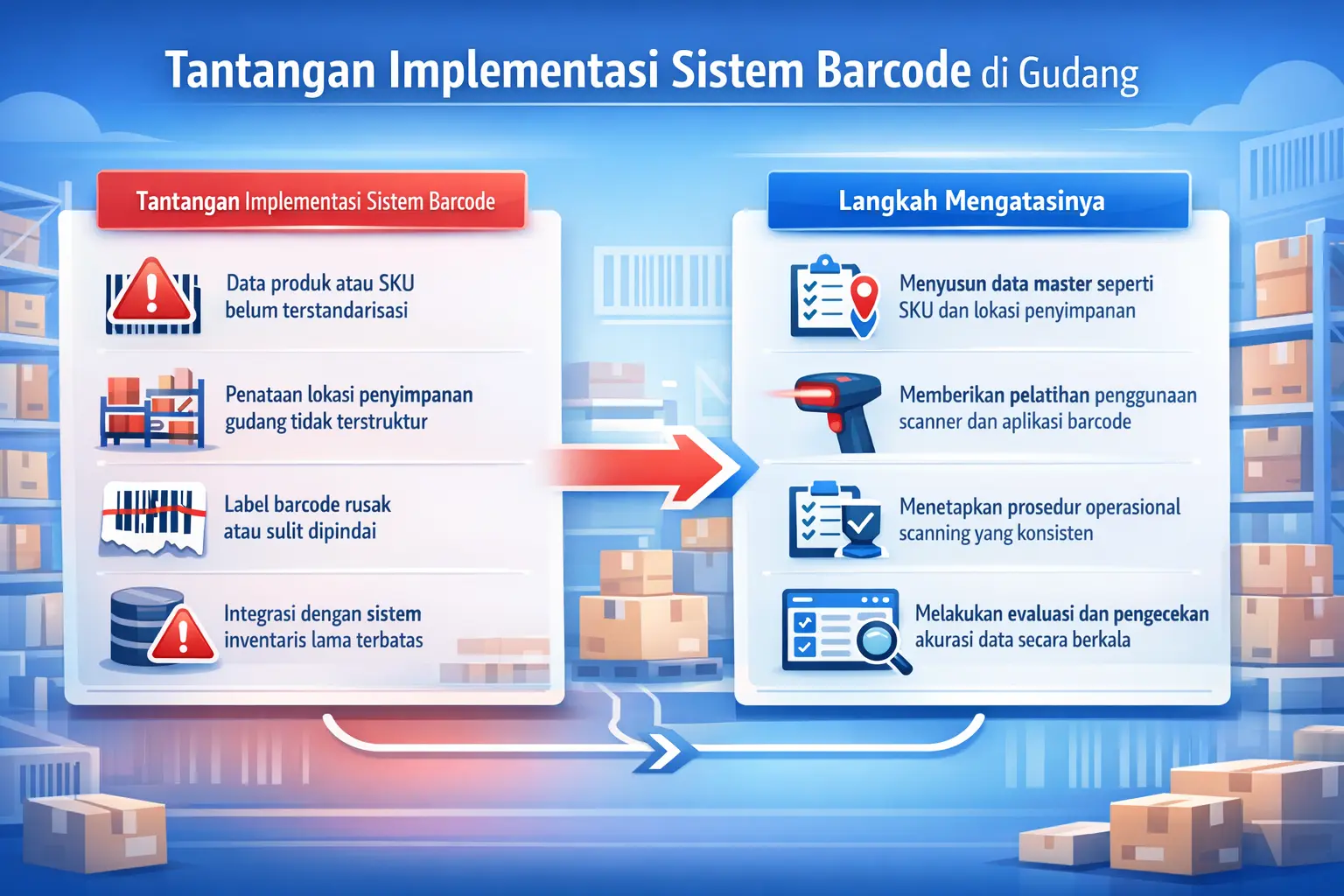 Tantangan Implementasi Sistem Barcode di Gudang

Tantangan Implementasi Sistem Barcode

Data produk atau SKU belum terstandarisasi

Penataan lokasi penyimpanan gudang tidak terstruktur

Label barcode rusak atau sulit dipindai

Integrasi dengan sistem inventaris lama terbatas

Langkah Mengatasinya

Menyusun data master seperti SKU dan lokasi penyimpanan

Memberikan pelatihan penggunaan scanner dan aplikasi barcode

Menetapkan prosedur operasional scanning yang konsisten

Melakukan evaluasi dan pengecekan akurasi data secara berkala